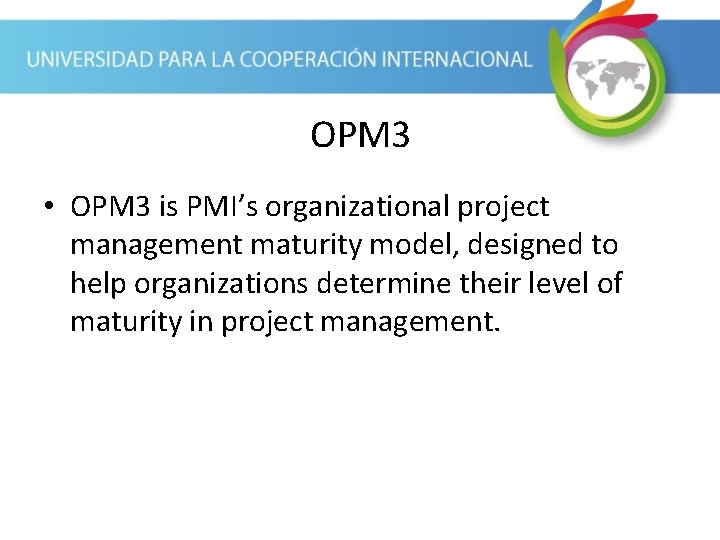 UNIVERSIDAD PARA LA COOPERACIÓN INTERNACIONAL

OPM3

• OPM3 is PMI's organizational project management maturity model, designed to help organizations determine their level of maturity in project management.